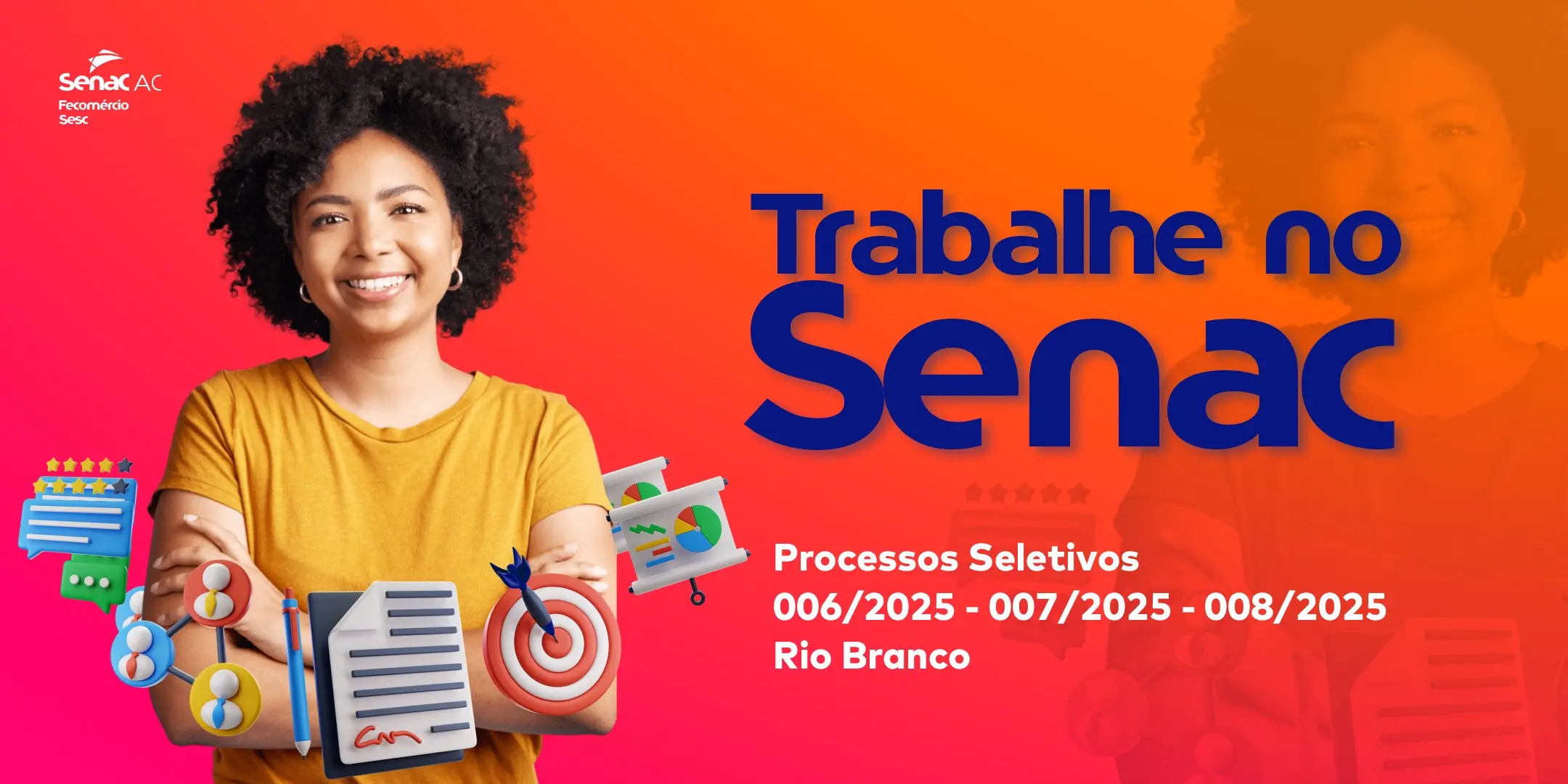 Senac AC
Fecomércio
Sesc

Trabalhe no Senac

Processos Seletivos
006/2025 - 007/2025 - 008/2025
Rio Branco